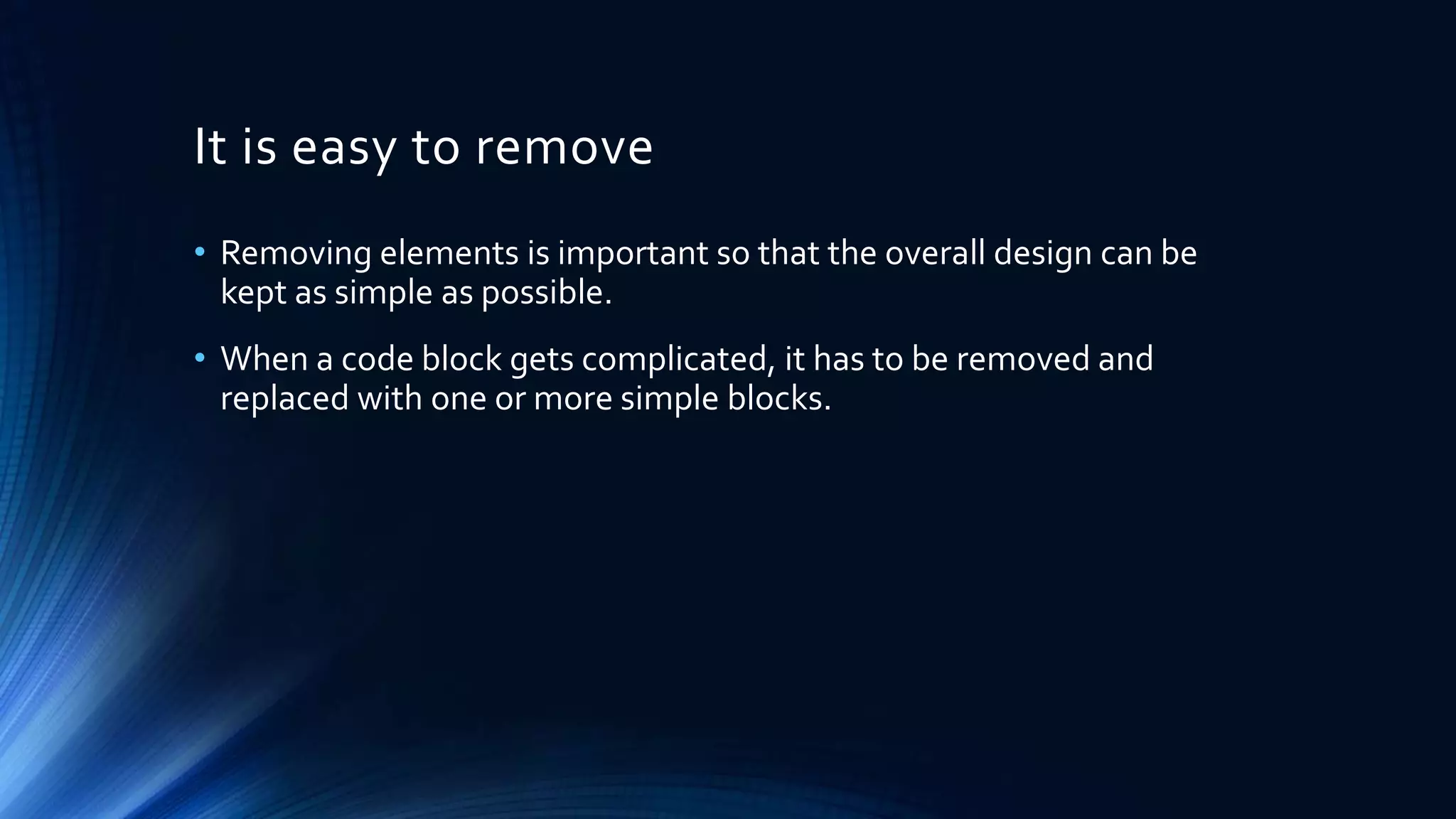 It is easy to remove

• Removing elements is important so that the overall design can be kept as simple as possible.

• When a code block gets complicated, it has to be removed and replaced with one or more simple blocks.